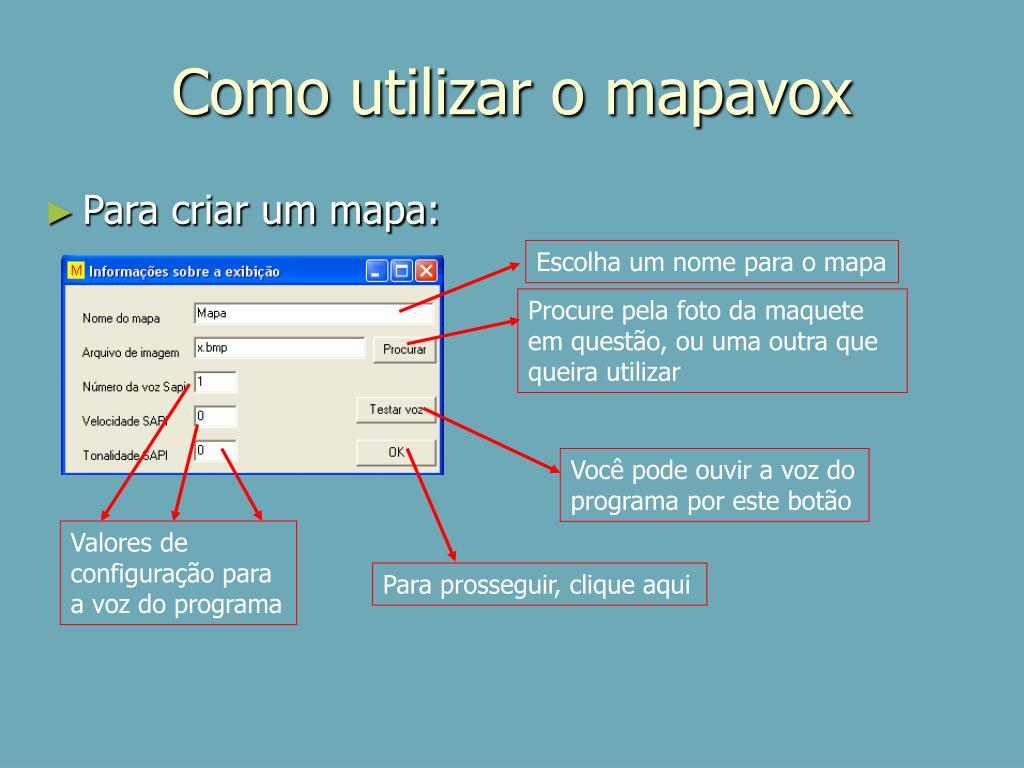 Como utilizar o mapavox

► Para criar um mapa:

M Informações sobre a exibição

Nome do mapa
Mapa

Arquivo de imagem
x.bmp
Procurar

Número da voz Sapi
1

Velocidade SAPI
0
Testar voz

Tonalidade SAPI
0
OK

Escolha um nome para o mapa

Procure pela foto da maquete em questão, ou uma outra que queira utilizar

Você pode ouvir a voz do programa por este botão

Valores de configuração para a voz do programa

Para prosseguir, clique aqui